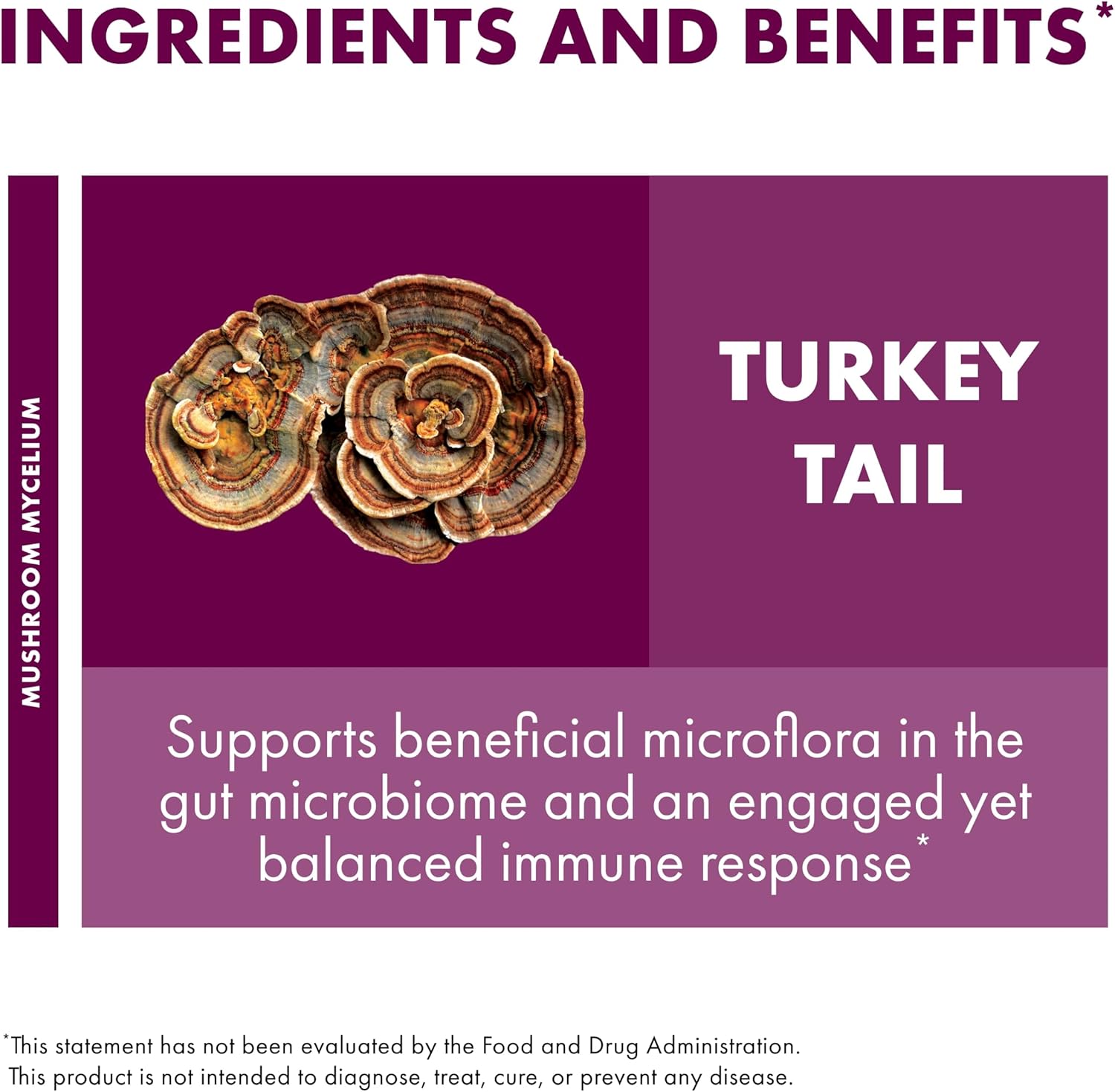 INGREDIENTS AND BENEFITS*

MUSHROOM MYCELIUM

TURKEY TAIL

Supports beneficial microflora in the gut microbiome and an engaged yet balanced immune response*

*This statement has not been evaluated by the Food and Drug Administration. This product is not intended to diagnose, treat, cure, or prevent any disease.